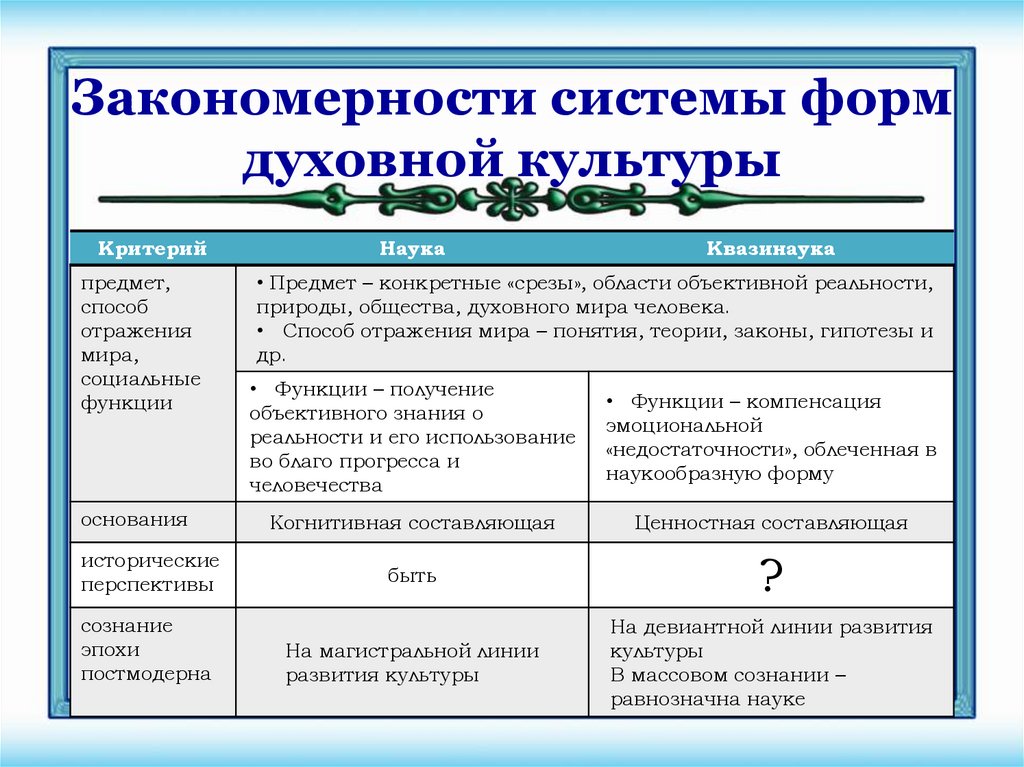 Закономерности системы форм духовной культуры

| Критерий | Наука | Квазинаука |
|---|---|---|
| предмет, способ отражения мира, социальные функции | • Предмет – конкретные «срезы», области объективной реальности, природы, общества, духовного мира человека. • Способ отражения мира – понятия, теории, законы, гипотезы и др. | |
| | • Функции – получение объективного знания о реальности и его использование во благо прогресса и человечества | • Функции – компенсация эмоциональной «недостаточности», облеченная в наукообразную форму |
| основания | Когнитивная составляющая | Ценностная составляющая |
| исторические перспективы | быть | ? |
| сознание эпохи постмодерна | На магистральной линии развития культуры | На девиантной линии развития культуры В массовом сознании – равнозначна науке |